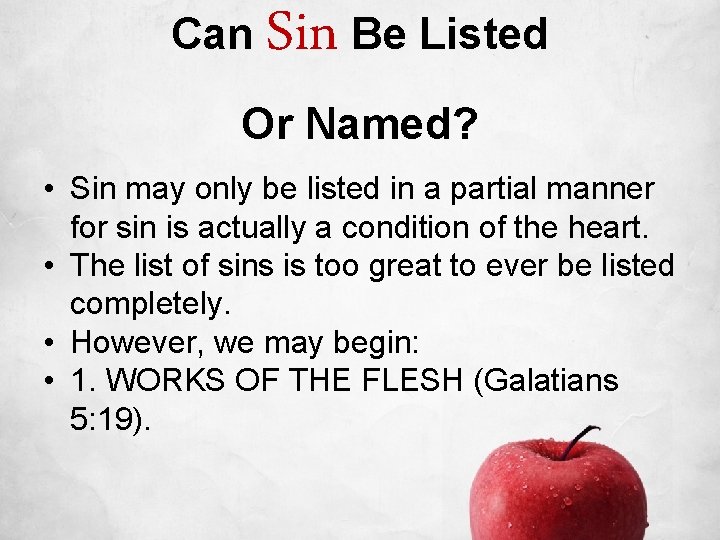 Can Sin Be Listed

Or Named?

• Sin may only be listed in a partial manner for sin is actually a condition of the heart.
• The list of sins is too great to ever be listed completely.
• However, we may begin:
• 1. WORKS OF THE FLESH (Galatians 5:19).